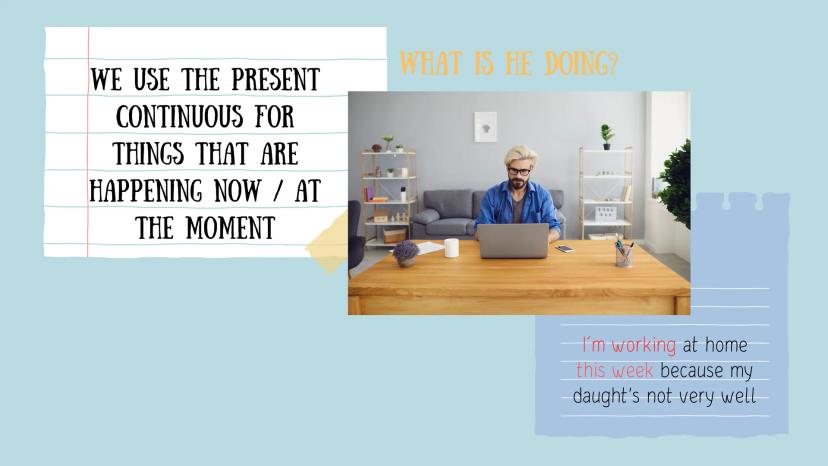 WE USE THE PRESENT CONTINUOUS FOR THINGS THAT ARE HAPPENING NOW / AT THE MOMENT

WHAT IS HE DOING?

I'm working at home this week because my daught's not very well